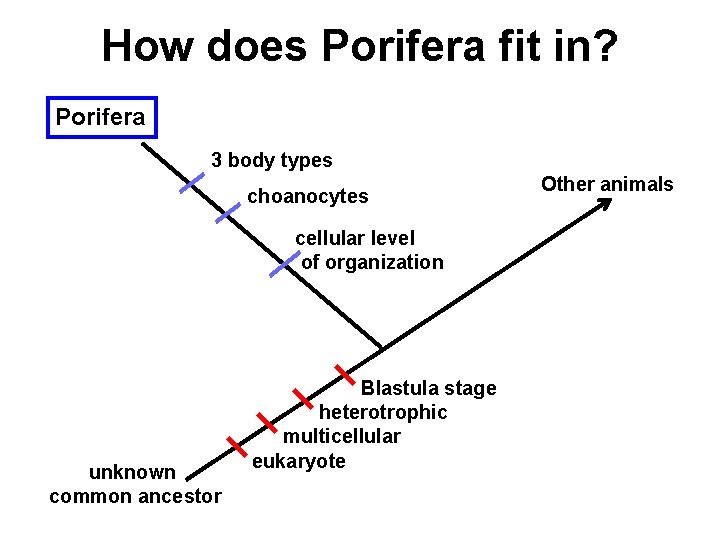 How does Porifera fit in?

Porifera

3 body types

choanocytes

cellular level of organization

Other animals

Blastula stage

heterotrophic

multicellular

eukaryote

unknown common ancestor